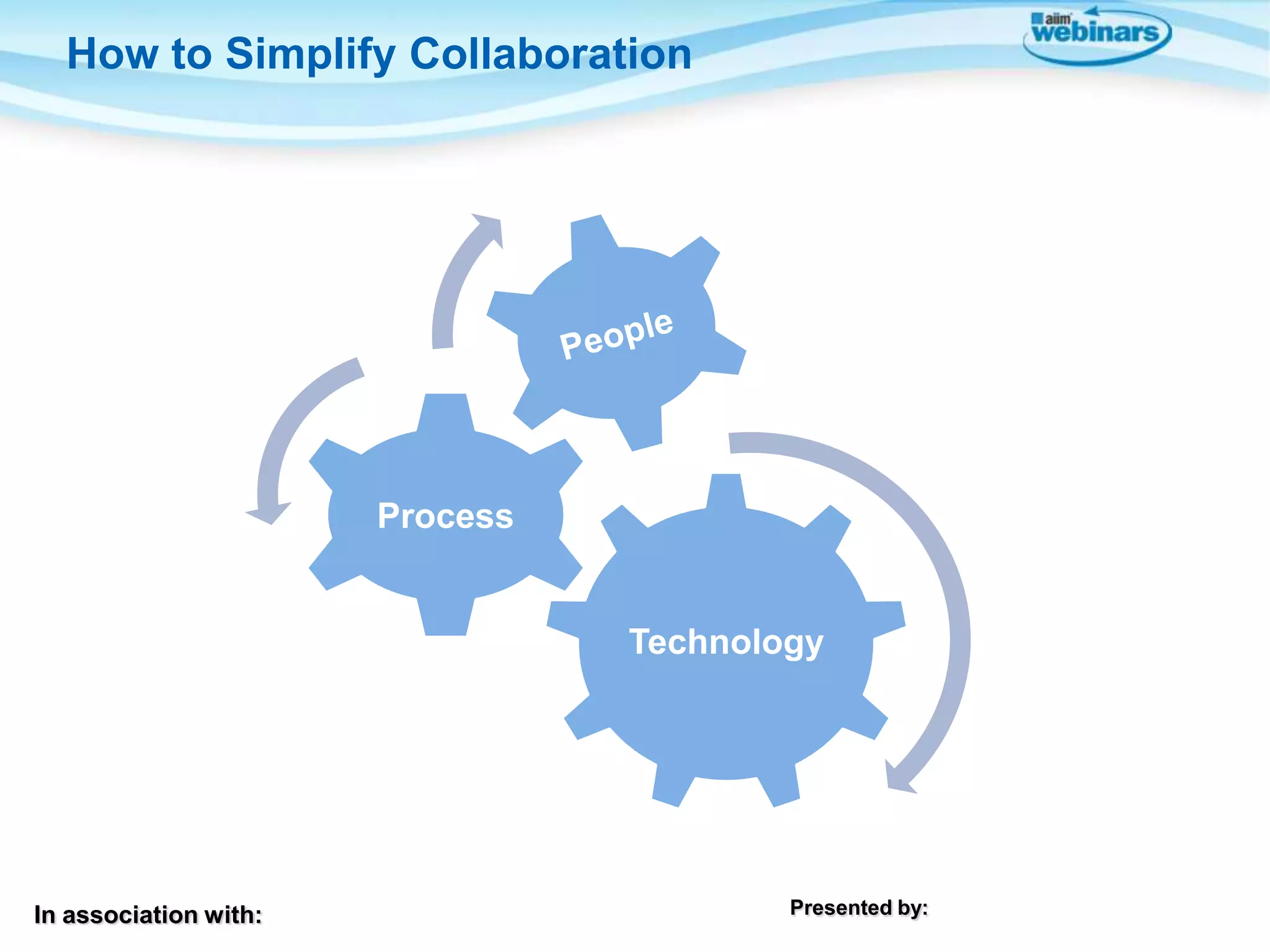 How to Simplify Collaboration

aiim webinars

People

Process

Technology

In association with:

Presented by: